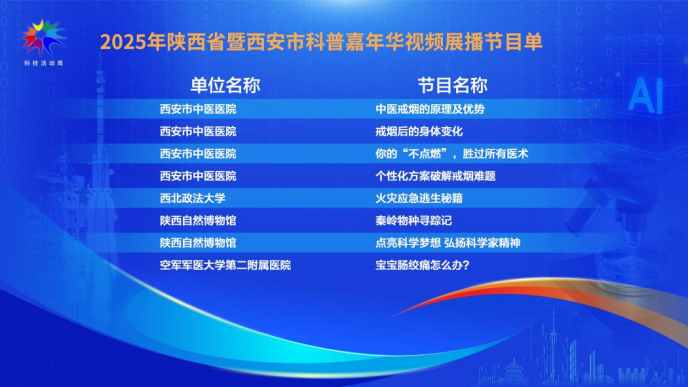 科技活动周

2025年陕西省暨西安市科普嘉年华视频展播节目单

AI

| 单位名称 | 节目名称 |
|---|---|
| 西安市中医医院 | 中医戒烟的原理及优势 |
| 西安市中医医院 | 戒烟后的身体变化 |
| 西安市中医医院 | 你的“不点燃”，胜过所有医术 |
| 西安市中医医院 | 个性化方案破解戒烟难题 |
| 西北政法大学 | 火灾应急逃生秘籍 |
| 陕西自然博物馆 | 秦岭物种寻踪记 |
| 陕西自然博物馆 | 点亮科学梦想 弘扬科学家精神 |
| 空军军医大学第二附属医院 | 宝宝肠绞痛怎么办? |